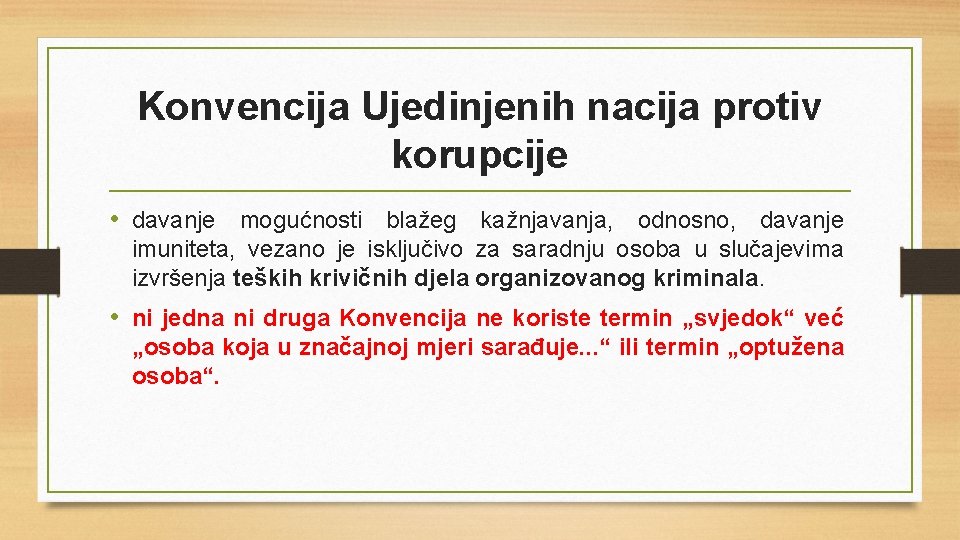 Konvencija Ujedinjenih nacija protiv korupcije

• davanje mogućnosti blažeg kažnjavanja, odnosno, davanje imuniteta, vezano je isključivo za saradnju osoba u slučajevima izvršenja teških krivičnih djela organizovanog kriminala.

• ni jedna ni druga Konvencija ne koriste termin „svjedok“ već „osoba koja u značajnoj mjeri sarađuje...“ ili termin „optužena osoba“.